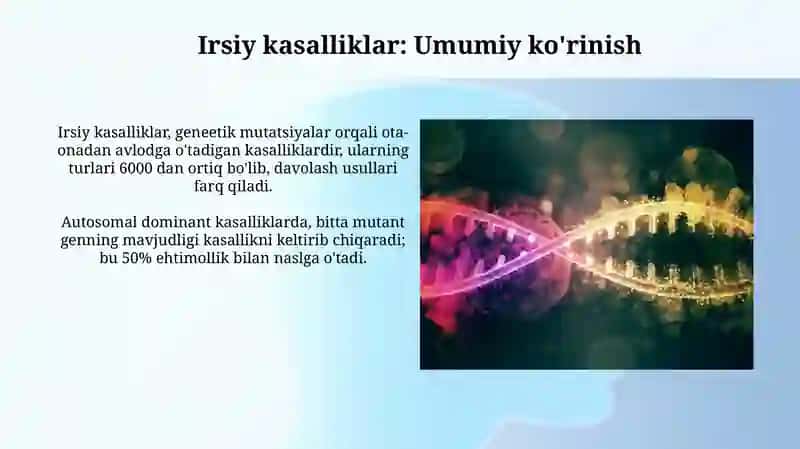 Irsiy kasalliklar: Umumiy ko'rinish

Irsiy kasalliklar, geneetik mutatsiyalar orqali ota-onadan avlodga o'tadigan kasalliklardir, ularning turlari 6000 dan ortiq bo'lib, davolash usullari farq qiladi.

Autosomal dominant kasalliklarda, bitta mutant genning mavjudligi kasallikni keltirib chiqaradi; bu 50% ehtimollik bilan naslga o'tadi.